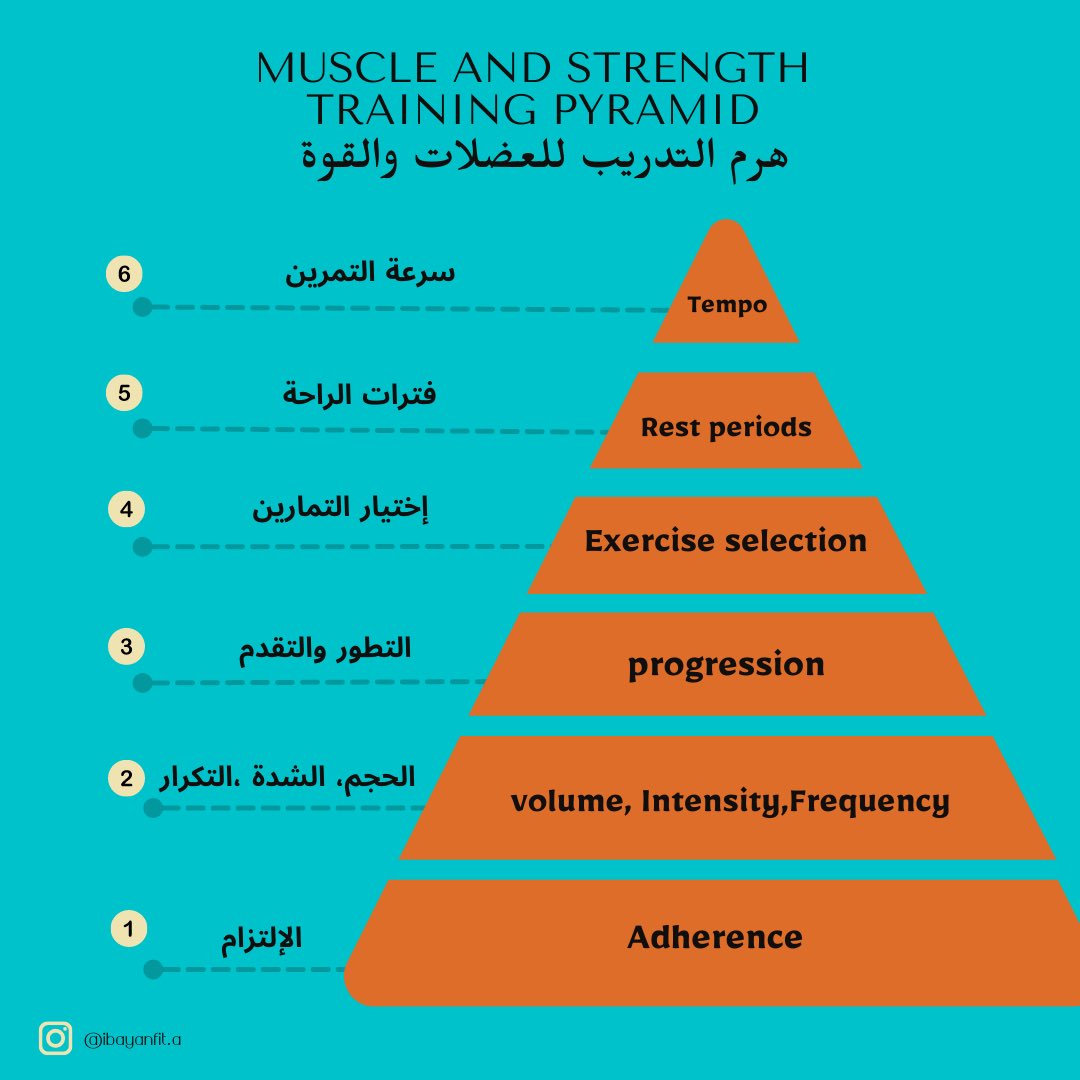 MUSCLE AND STRENGTH TRAINING PYRAMID
هرم التدريب للعضلات والقوة

6 سرعة التمرين
Tempo

5 فترات الراحة
Rest periods

4 إختيار التمارين
Exercise selection

3 التطور والتقدم
progression

2 الحجم، الشدة ،التكرار
volume, Intensity,Frequency

1 الإلتزام
Adherence

@ibayanfit.a